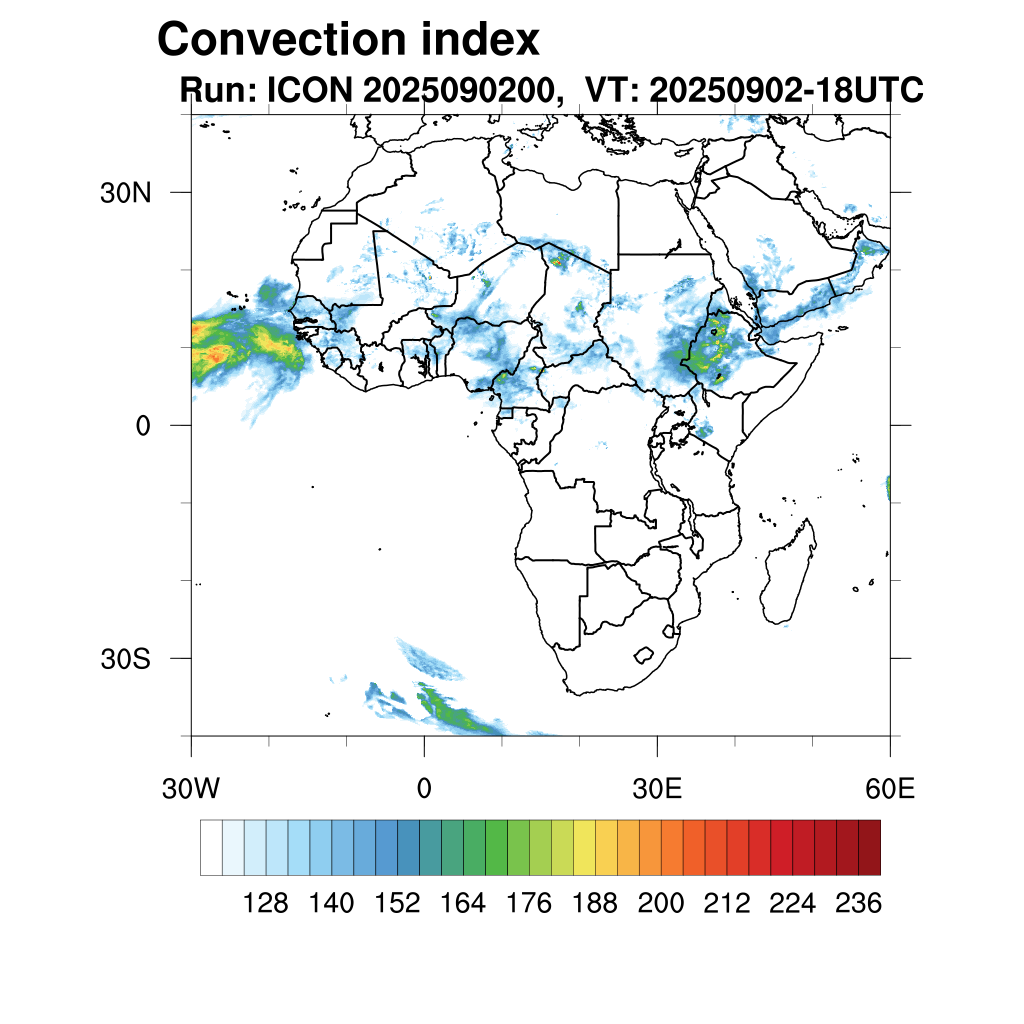 Convection index
Run: ICON 2025090200, VT: 20250902-18UTC

30N
0
30S

30W
0
30E
60E

128 140 152 164 176 188 200 212 224 236